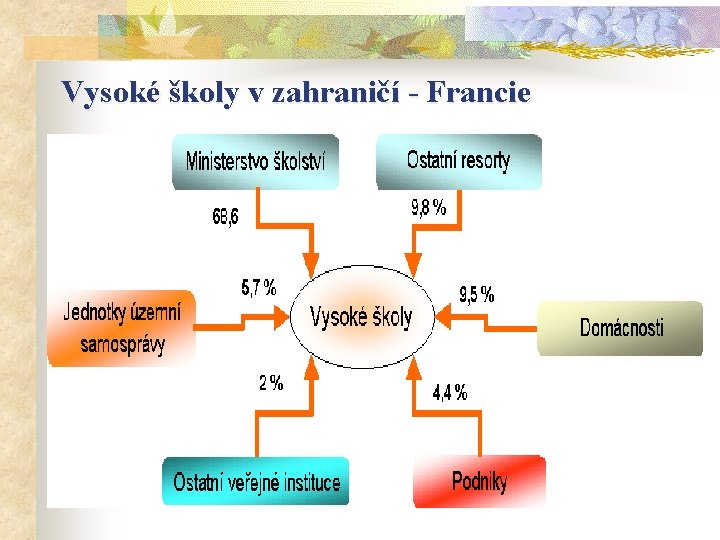 Vysoké školy v zahraničí - Francie

Ministerstvo školství

Ostatní resorty

68,6

9,8 %

5,7 %

9,5 %

Jednotky územní samosprávy

Vysoké školy

Domácnosti

2 %

4,4 %

Ostatní veřejné instituce

Podniky